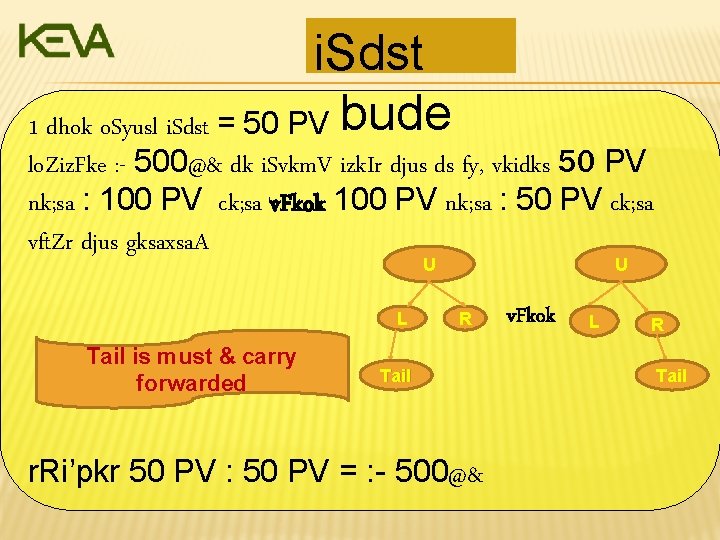 KEVA

iSdst bude

1 dhok oSyusl iSdst = 50 PV

loZizFke :- 500@& dk iSvkmV izkIr djus ds fy, vkidks 50 PV nk;sa : 100 PV ck;sa vFkok 100 PV nk;sa : 50 PV ck;sa vftZr djus gksaxsaA

U

L

R

Tail

vFkok

U

L

R

Tail

Tail is must & carry forwarded

rRi'pkr 50 PV : 50 PV = :- 500@&